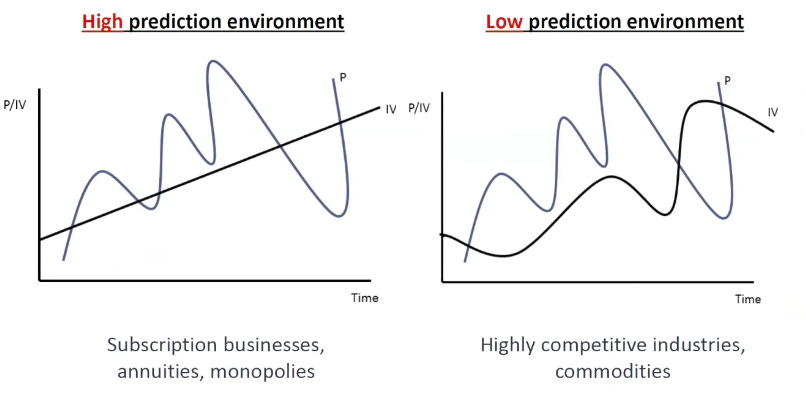 High prediction environment

P/IV

P

IV

Time

Subscription businesses, annuities, monopolies

Low prediction environment

P/IV

P

IV

Time

Highly competitive industries, commodities